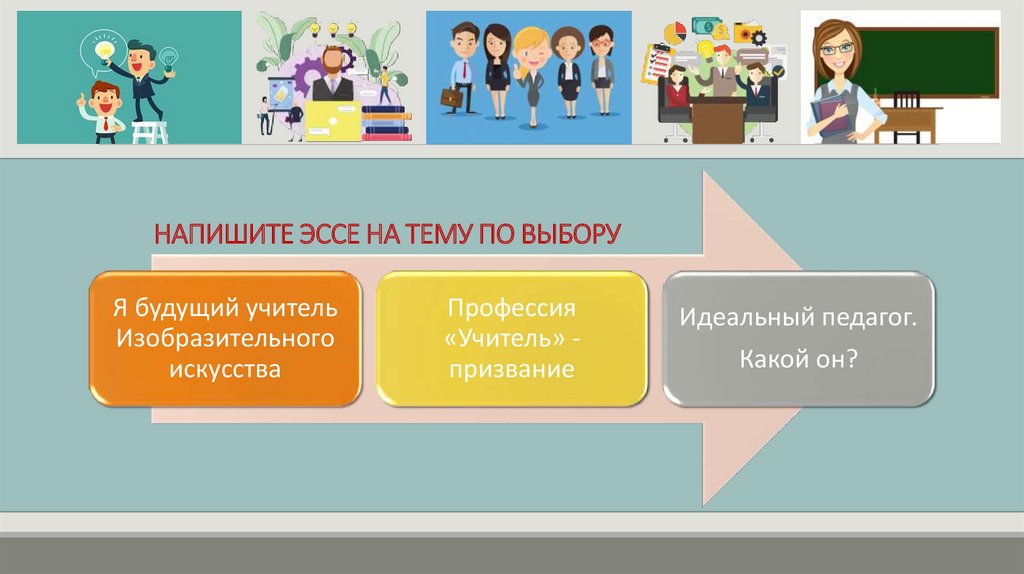 НАПИШИТЕ ЭССЕ НА ТЕМУ ПО ВЫБОРУ

Я будущий учитель Изобразительного искусства

Профессия «Учитель» - призвание

Идеальный педагог.
Какой он?